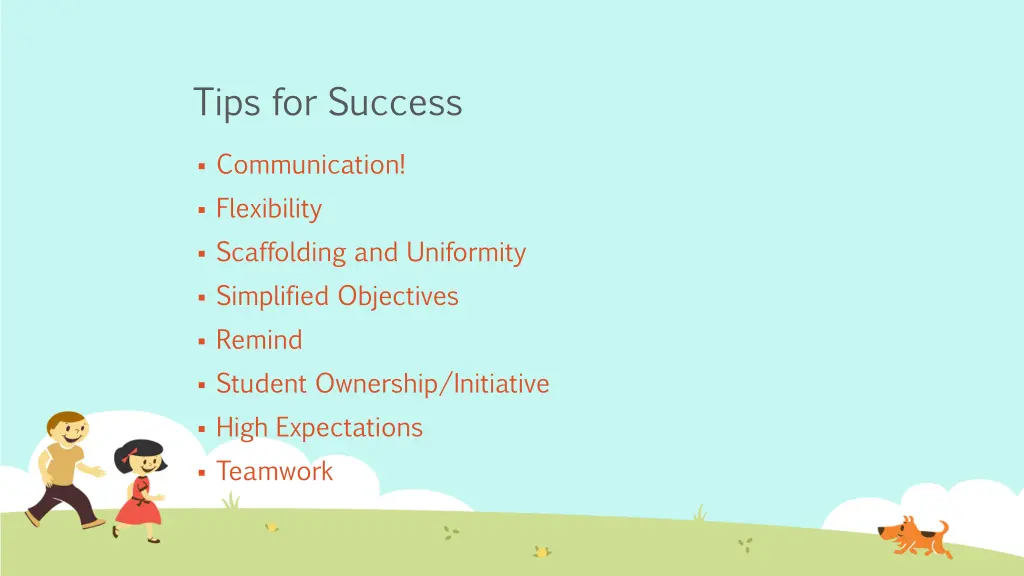 Tips for Success

- Communication!
- Flexibility
- Scaffolding and Uniformity
- Simplified Objectives
- Remind
- Student Ownership/Initiative
- High Expectations
- Teamwork